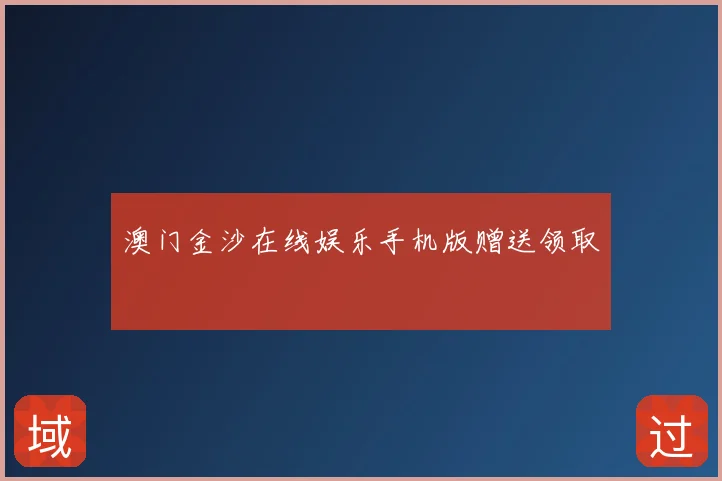 澳门金沙在线娱乐手机版赠送领取

域

过